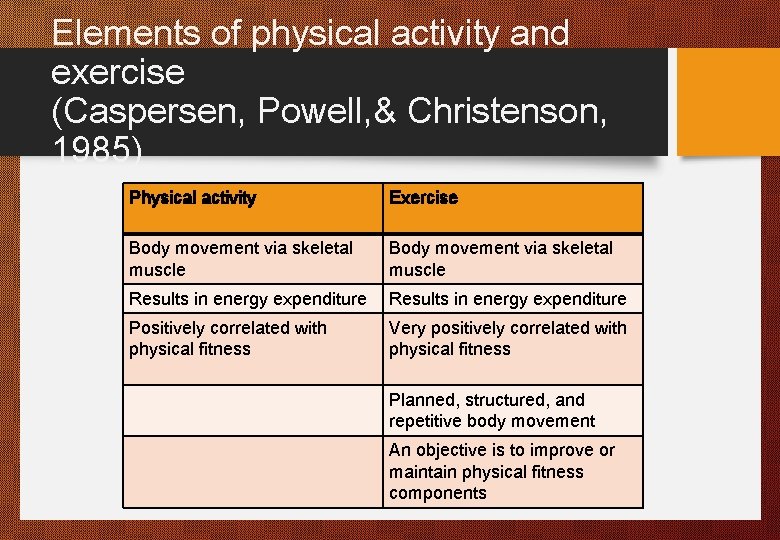 Elements of physical activity and exercise
(Caspersen, Powell,& Christenson, 1985)

| Physical activity | Exercise |
|---|---|
| Body movement via skeletal muscle | Body movement via skeletal muscle |
| Results in energy expenditure | Results in energy expenditure |
| Positively correlated with physical fitness | Very positively correlated with physical fitness |
| | Planned, structured, and repetitive body movement |
| | An objective is to improve or maintain physical fitness components |